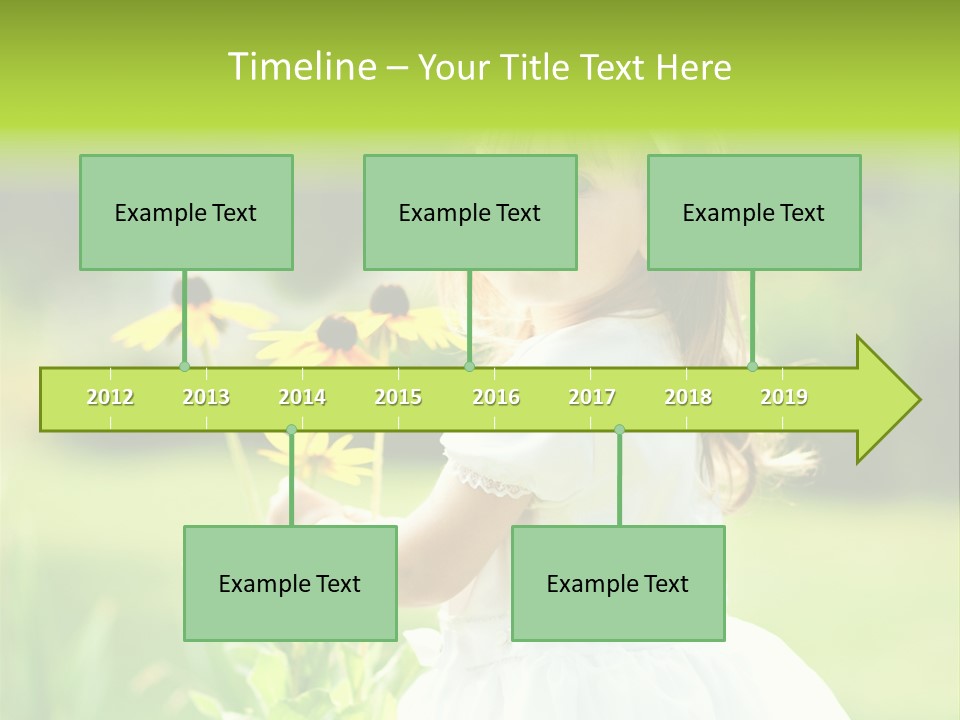 Timeline – Your Title Text Here

Example Text

Example Text

Example Text

2012
2013
2014
2015
2016
2017
2018
2019

Example Text

Example Text